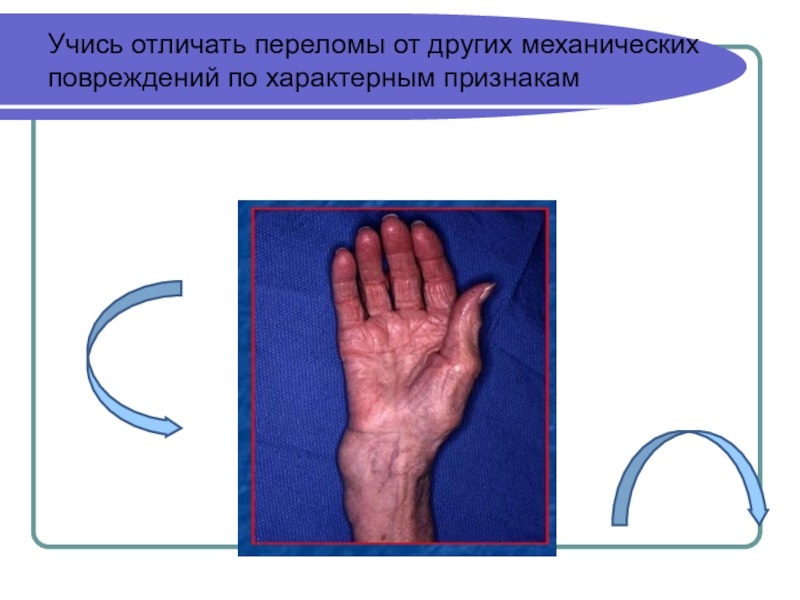 Учись отличать переломы от других механических повреждений по характерным признакам